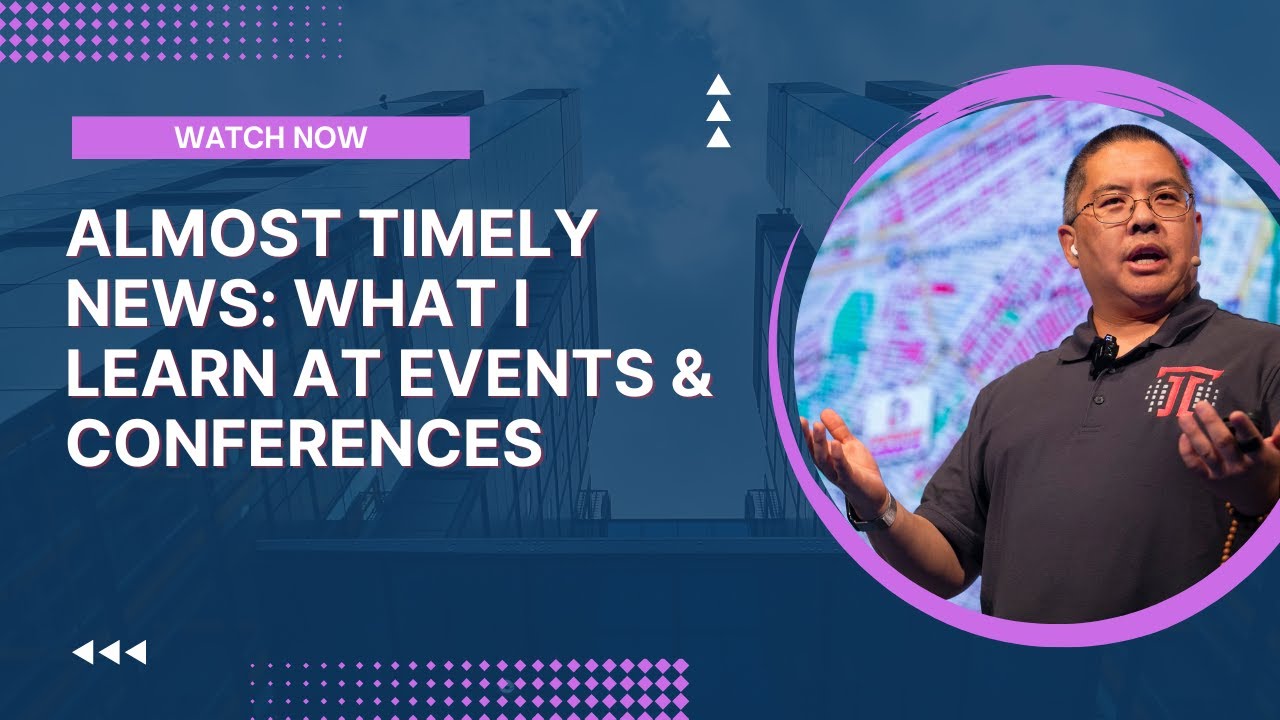 WATCH NOW

ALMOST TIMELY NEWS: WHAT I LEARN AT EVENTS & CONFERENCES